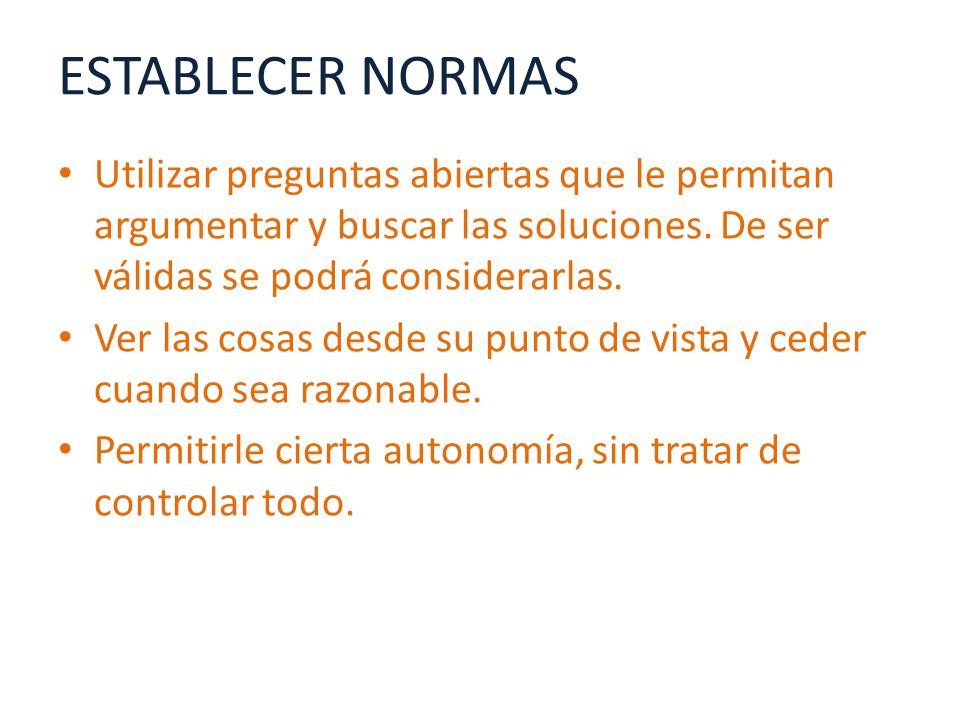 ESTABLECER NORMAS

• Utilizar preguntas abiertas que le permitan argumentar y buscar las soluciones. De ser válidas se podrá considerarlas.
• Ver las cosas desde su punto de vista y ceder cuando sea razonable.
• Permitirle cierta autonomía, sin tratar de controlar todo.